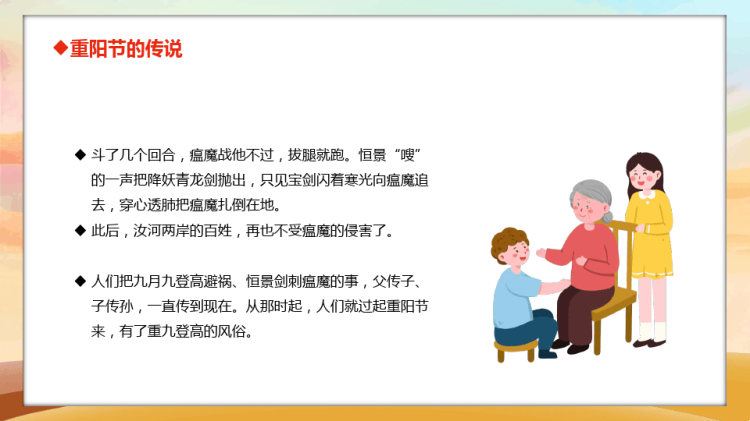 ◆重阳节的传说

◆ 斗了几个回合，瘟魔战他不过，拔腿就跑。恒景“嗖”的一声把降妖青龙剑抛出，只见宝剑闪着寒光向瘟魔追去，穿心透肺把瘟魔扎倒在地。

◆ 此后，汝河两岸的百姓，再也不受瘟魔的侵害了。

◆ 人们把九月九登高避祸、恒景剑刺瘟魔的事，父传子、子传孙，一直传到现在。从那时起，人们就过起重阳节来，有了重九登高的风俗。